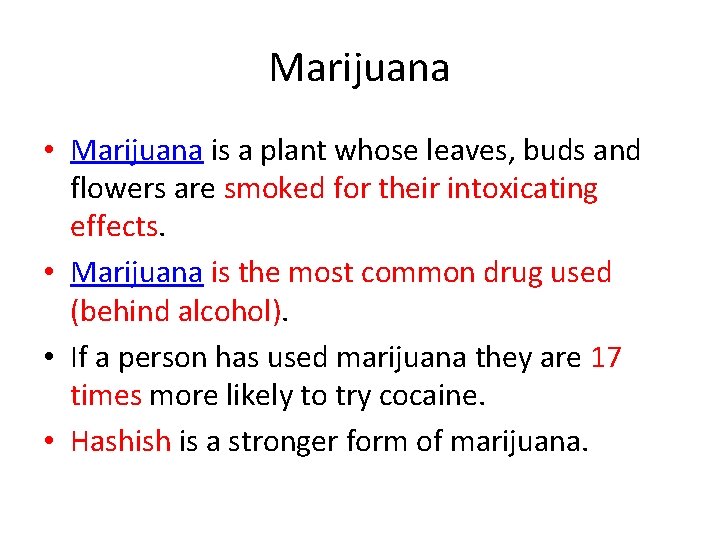 Marijuana

• Marijuana is a plant whose leaves, buds and flowers are smoked for their intoxicating effects.

• Marijuana is the most common drug used (behind alcohol).

• If a person has used marijuana they are 17 times more likely to try cocaine.

• Hashish is a stronger form of marijuana.